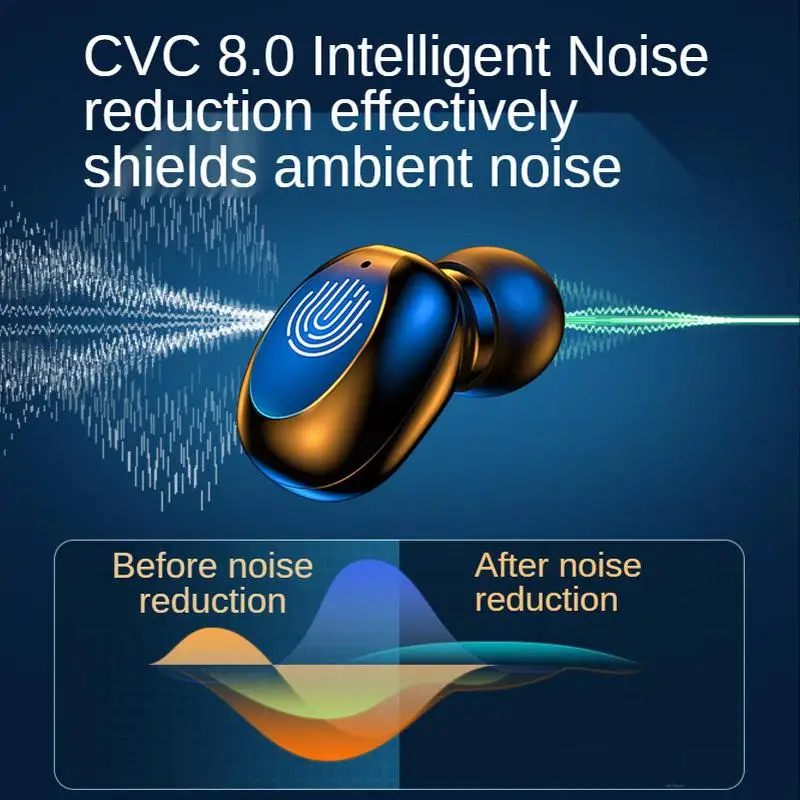 CVC 8.0 Intelligent Noise reduction effectively shields ambient noise

Before noise reduction

After noise reduction